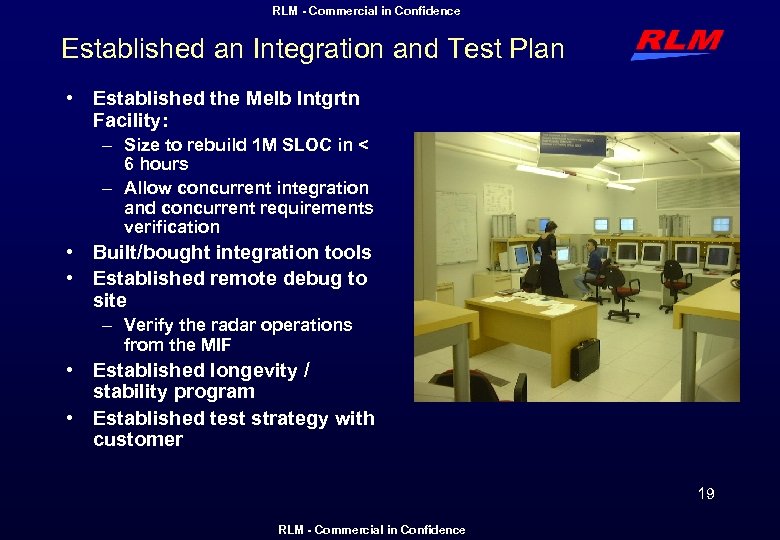 RLM - Commercial in Confidence

Established an Integration and Test Plan

RLM

• Established the Melb Intgrtn Facility:
  – Size to rebuild 1M SLOC in < 6 hours
  – Allow concurrent integration and concurrent requirements verification
• Built/bought integration tools
• Established remote debug to site
  – Verify the radar operations from the MIF
• Established longevity / stability program
• Established test strategy with customer

19

RLM - Commercial in Confidence